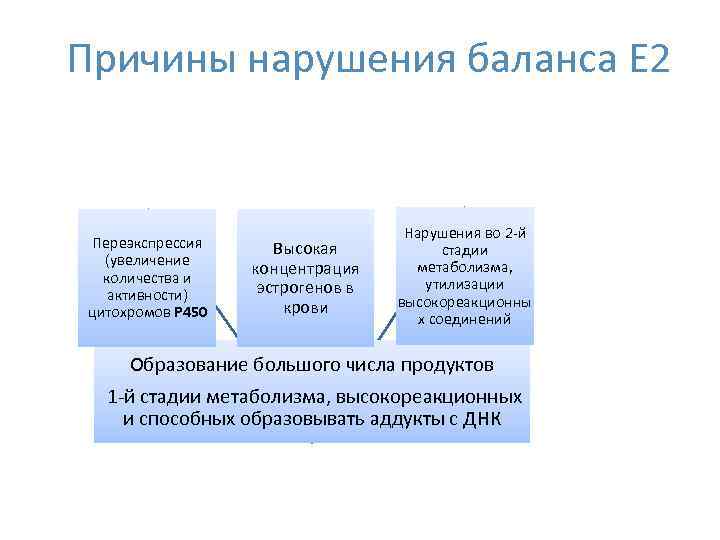 Причины нарушения баланса Е2

Переэкспрессия (увеличение количества и активности) цитохромов Р450

Высокая концентрация эстрогенов в крови

Нарушения во 2-й стадии метаболизма, утилизации высокореакционных соединений

Образование большого числа продуктов

1-й стадии метаболизма, высокореакционных и способных образовывать аддукты с ДНК